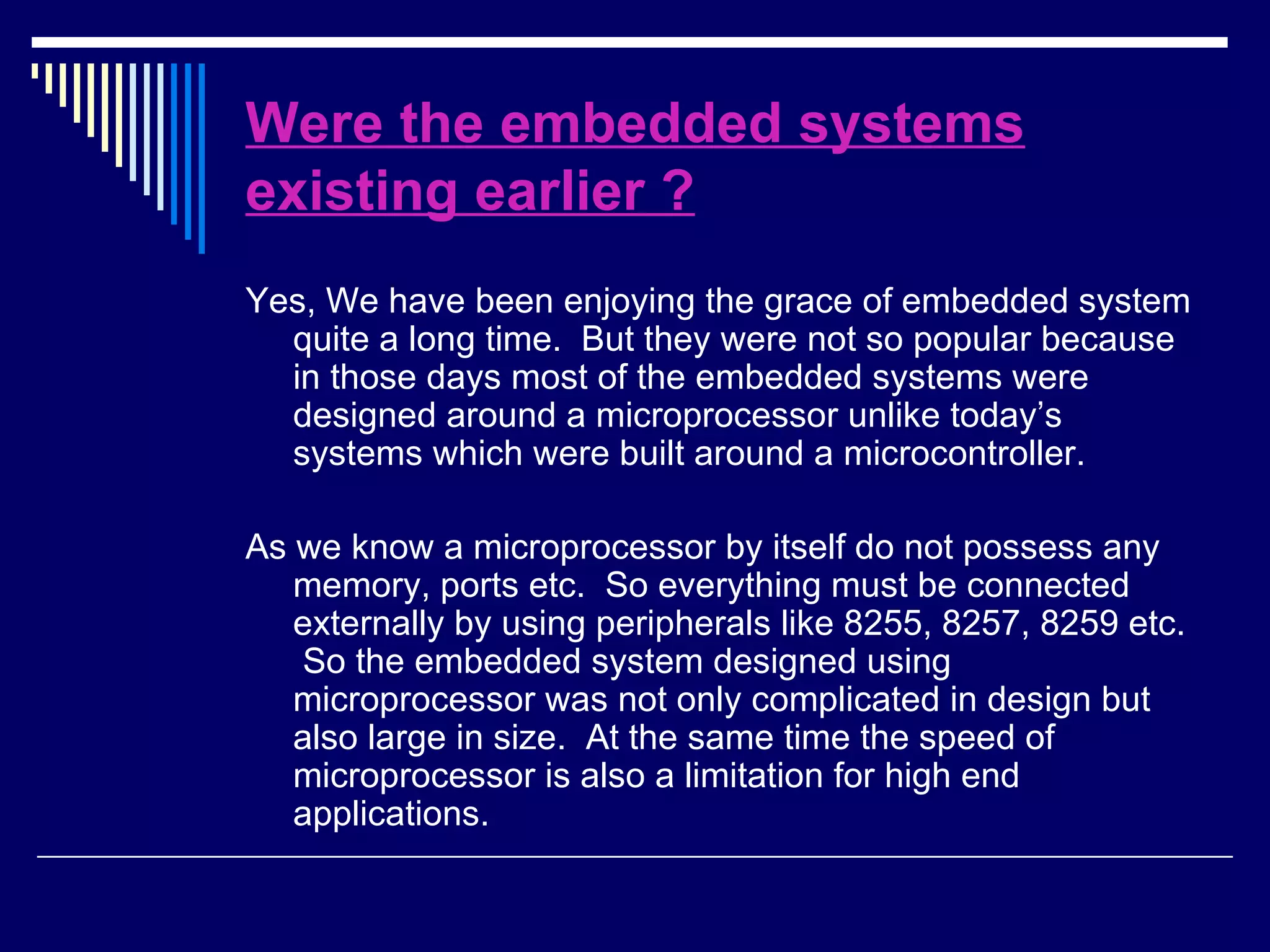 Were the embedded systems existing earlier ?

Yes, We have been enjoying the grace of embedded system quite a long time. But they were not so popular because in those days most of the embedded systems were designed around a microprocessor unlike today’s systems which were built around a microcontroller.

As we know a microprocessor by itself do not possess any memory, ports etc. So everything must be connected externally by using peripherals like 8255, 8257, 8259 etc. So the embedded system designed using microprocessor was not only complicated in design but also large in size. At the same time the speed of microprocessor is also a limitation for high end applications.